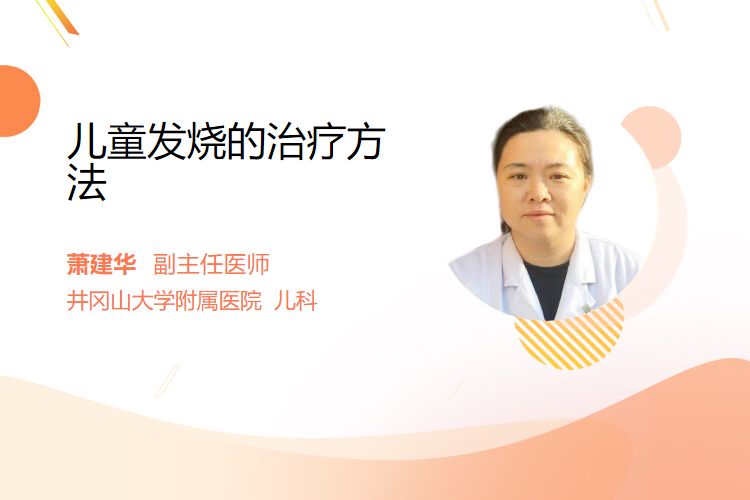 儿童发烧的治疗方法

萧建华 副主任医师
井冈山大学附属医院 儿科